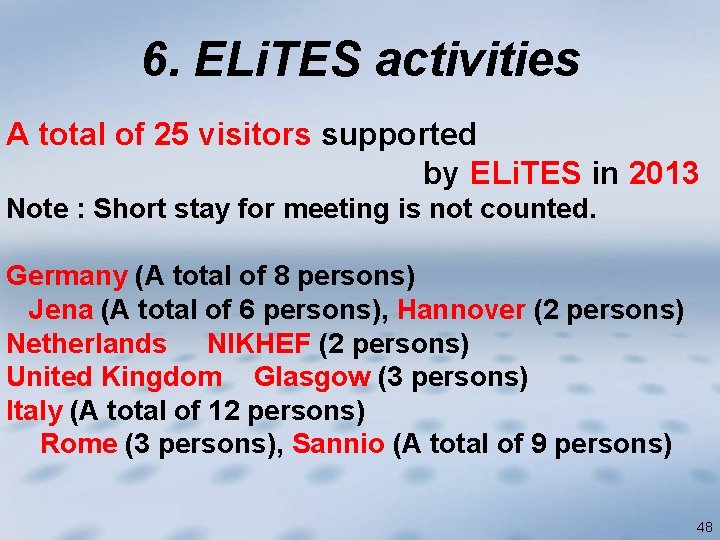 6. ELiTES activities

A total of 25 visitors supported by ELiTES in 2013

Note : Short stay for meeting is not counted.

Germany (A total of 8 persons)
Jena (A total of 6 persons), Hannover (2 persons)
Netherlands NIKHEF (2 persons)
United Kingdom Glasgow (3 persons)
Italy (A total of 12 persons)
Rome (3 persons), Sannio (A total of 9 persons)

48